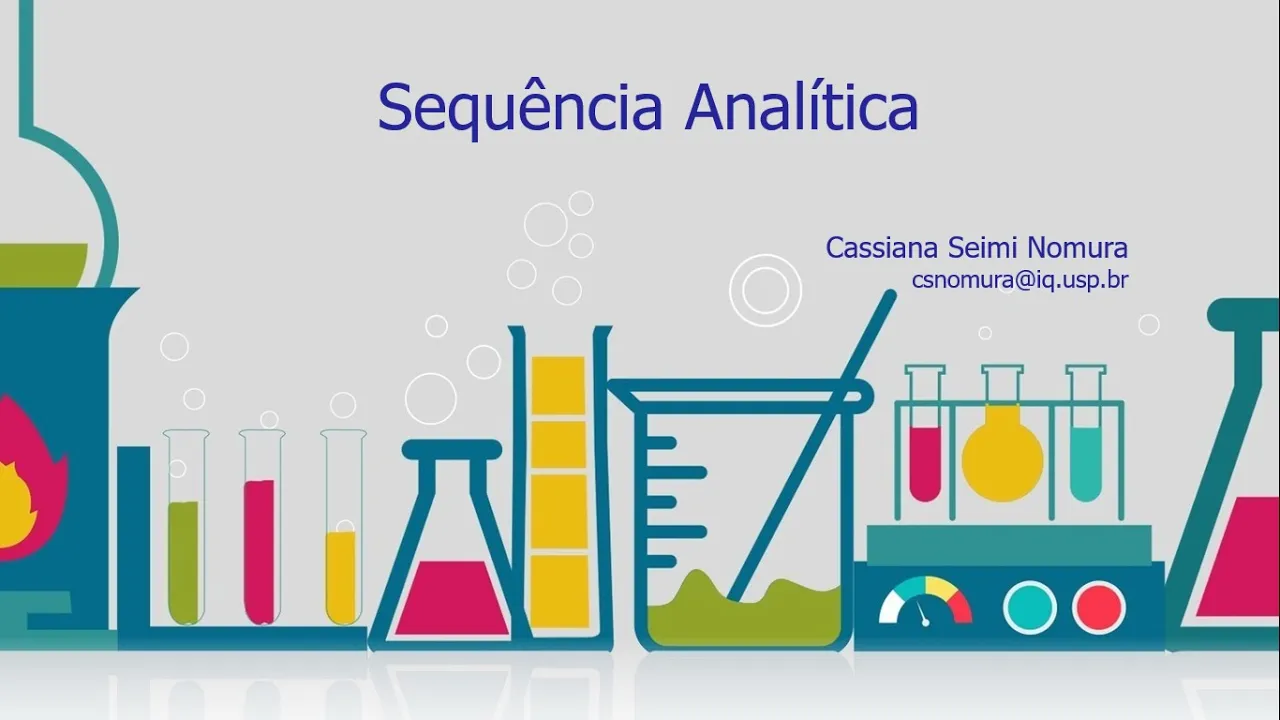 Sequência Analítica

Cassiana Seimi Nomura
csnomura@iq.usp.br